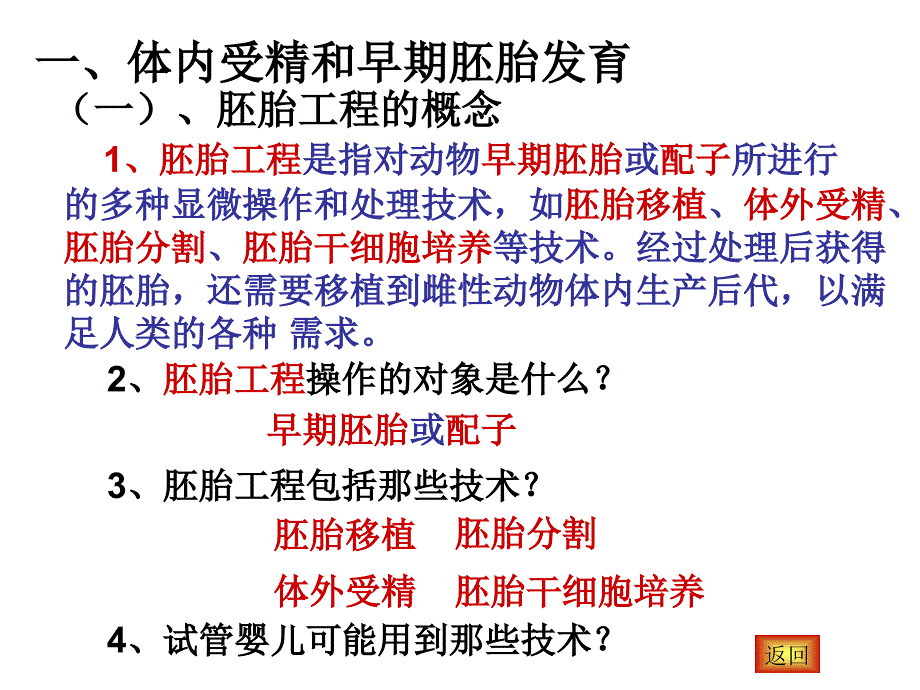 一、体内受精和早期胚胎发育
（一）、胚胎工程的概念

1、胚胎工程是指对动物早期胚胎或配子所进行的多种显微操作和处理技术，如胚胎移植、体外受精、胚胎分割、胚胎干细胞培养等技术。经过处理后获得的胚胎，还需要移植到雌性动物体内生产后代，以满足人类的各种 需求。

2、胚胎工程操作的对象是什么？

早期胚胎或配子

3、胚胎工程包括那些技术？

胚胎移植 胚胎分割

体外受精 胚胎干细胞培养

4、试管婴儿可能用到那些技术？

返回